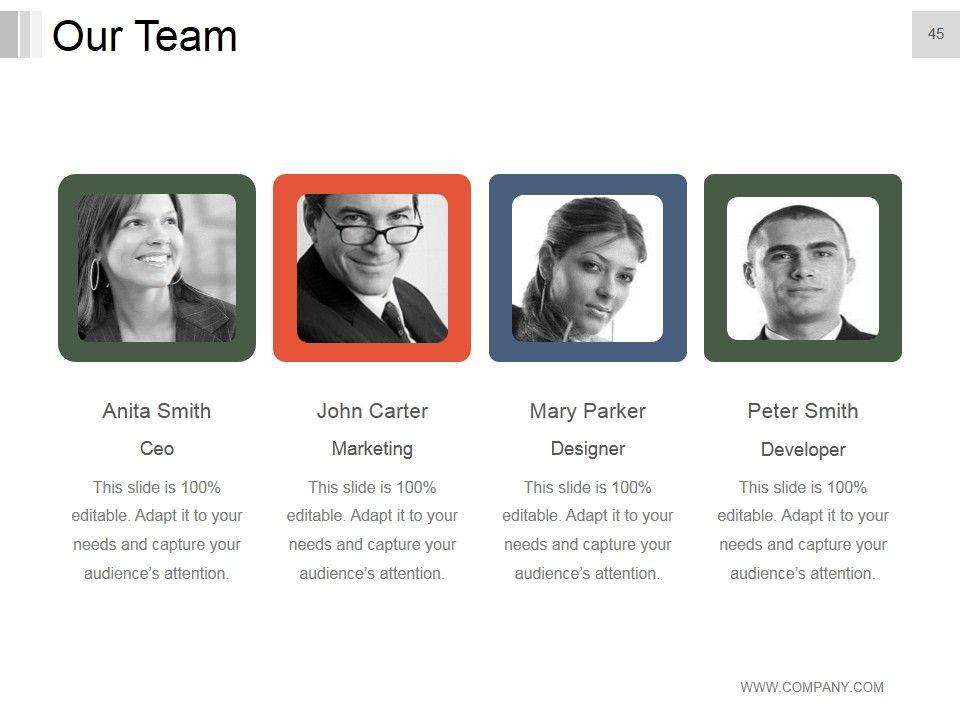 Our Team

45

Anita Smith

Ceo

This slide is 100% editable. Adapt it to your needs and capture your audience's attention.

John Carter

Marketing

This slide is 100% editable. Adapt it to your needs and capture your audience's attention.

Mary Parker

Designer

This slide is 100% editable. Adapt it to your needs and capture your audience's attention.

Peter Smith

Developer

This slide is 100% editable. Adapt it to your needs and capture your audience's attention.

WWW.COMPANY.COM